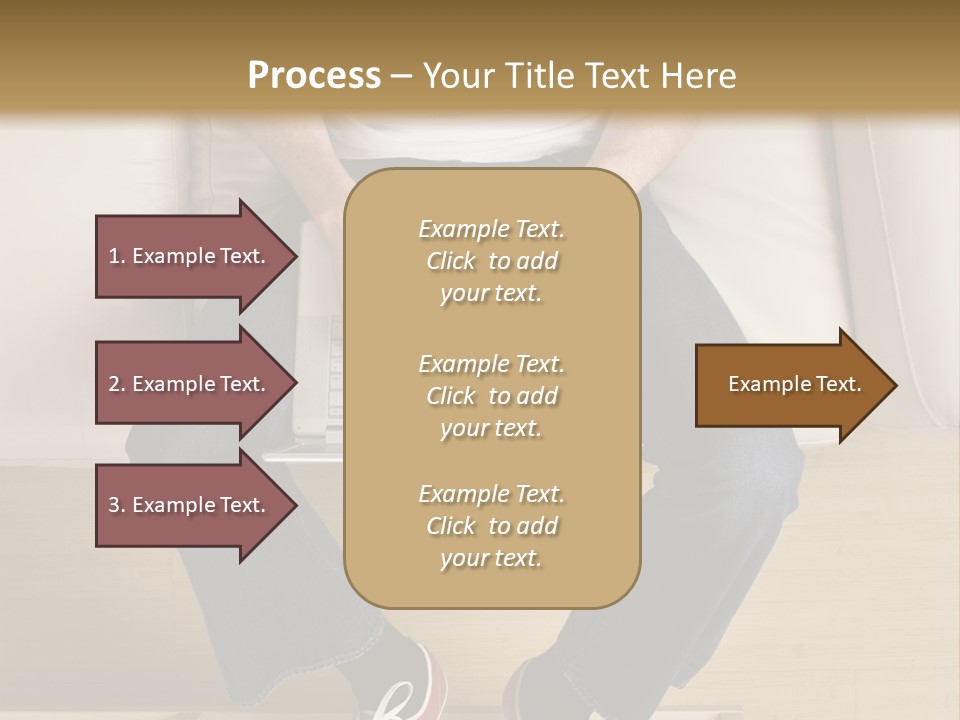 Process – Your Title Text Here

1. Example Text.

2. Example Text.

3. Example Text.

Example Text. Click to add your text.

Example Text. Click to add your text.

Example Text. Click to add your text.

Example Text.